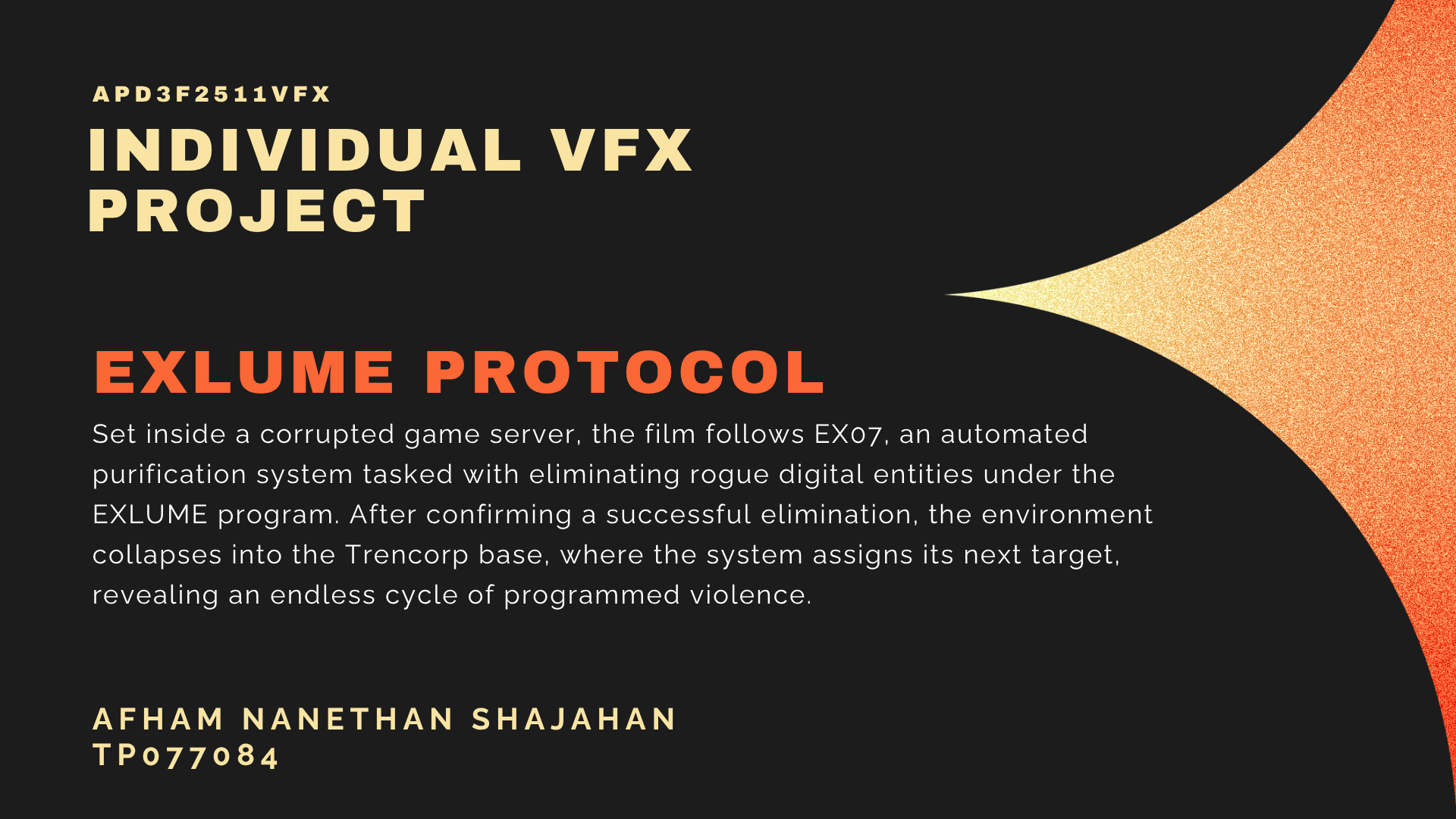 APD3F2511VFX

INDIVIDUAL VFX
PROJECT

EXLUME PROTOCOL

Set inside a corrupted game server, the film follows EX07, an automated purification system tasked with eliminating rogue digital entities under the EXLUME program. After confirming a successful elimination, the environment collapses into the Trencorp base, where the system assigns its next target, revealing an endless cycle of programmed violence.

AFHAM NANETHAN SHAJAHAN
TP077084